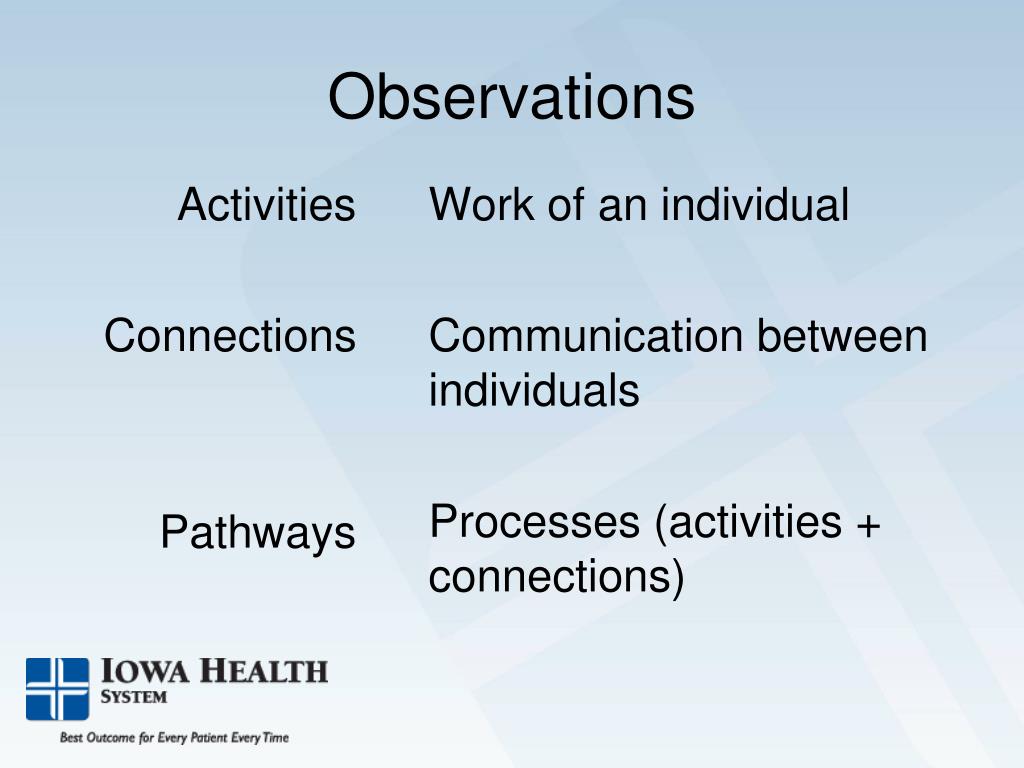 Observations

Activities

Work of an individual

Connections

Communication between individuals

Pathways

Processes (activities + connections)

IOWA HEALTH SYSTEM

Best Outcome for Every Patient Every Time